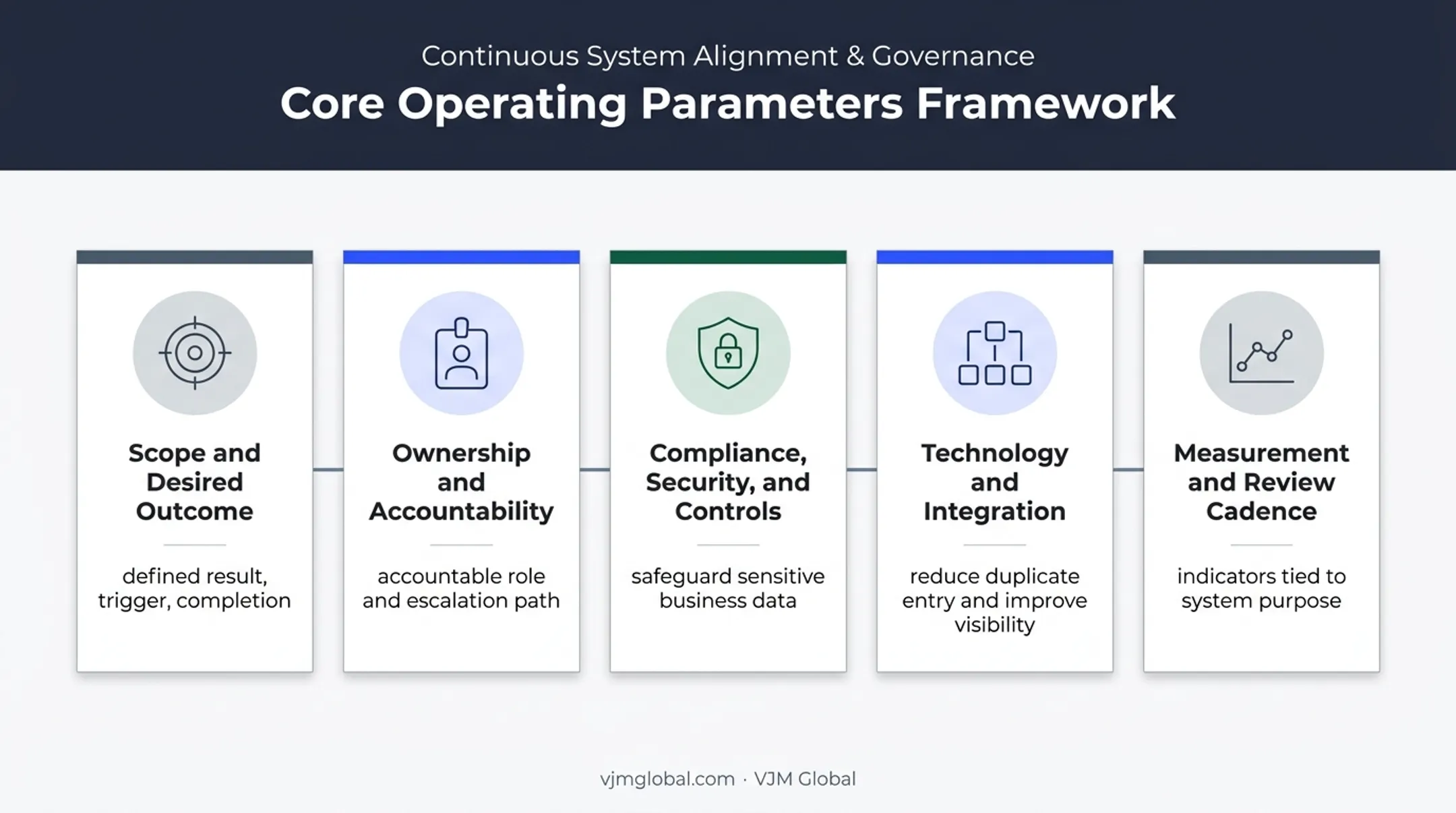 Continuous System Alignment & Governance

Core Operating Parameters Framework

Scope and Desired Outcome

defined result, trigger, completion

Ownership and Accountability

accountable role and escalation path

Compliance, Security, and Controls

safeguard sensitive business data

Technology and Integration

reduce duplicate entry and improve visibility

Measurement and Review Cadence

indicators tied to system purpose

vjmglobal.com · VJM Global